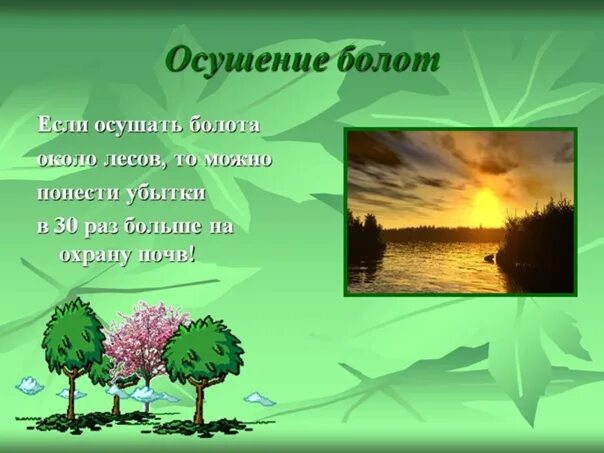 Осушение болот

Если осушать болота около лесов, то можно понести убытки в 30 раз больше на охрану почв!